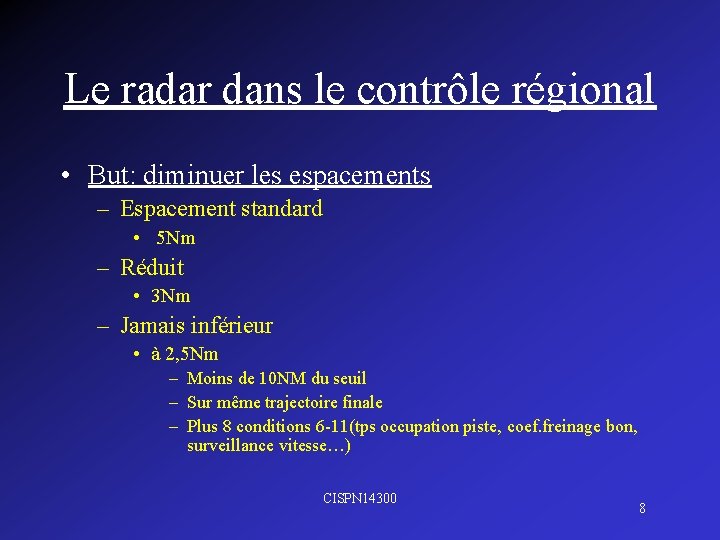 Le radar dans le contrôle régional

• But: diminuer les espacements
– Espacement standard
• 5Nm
– Réduit
• 3Nm
– Jamais inférieur
• à 2,5Nm
– Moins de 10NM du seuil
– Sur même trajectoire finale
– Plus 8 conditions 6-11(tps occupation piste, coef.freinage bon, surveillance vitesse…)

CISPN14300

8